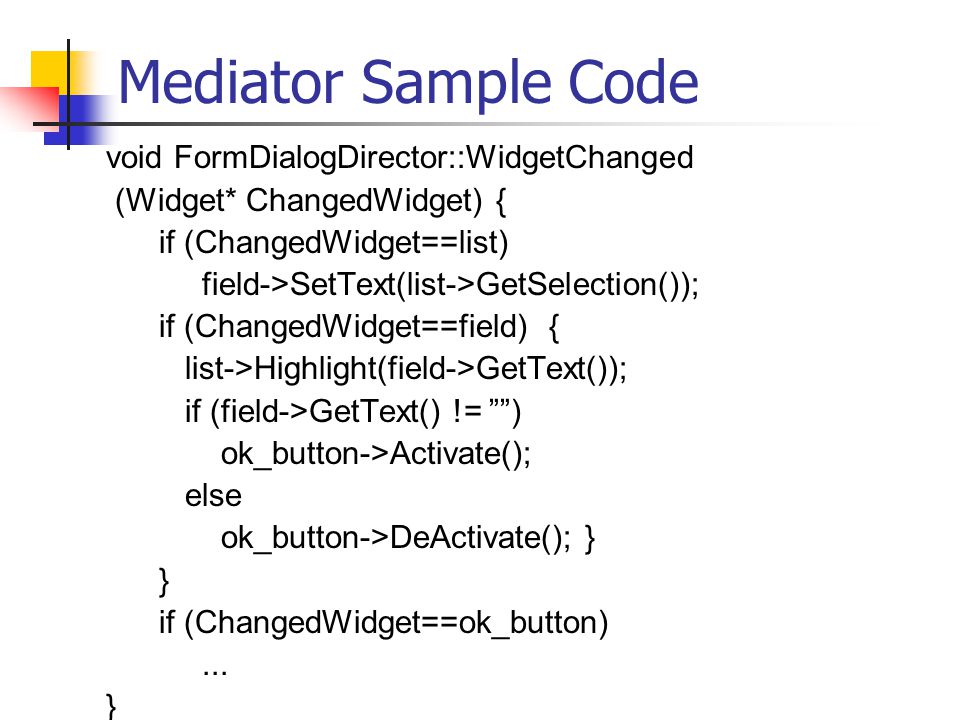 Mediator Sample Code

void FormDialogDirector::WidgetChanged
 (Widget* ChangedWidget) {
    if (ChangedWidget==list)
        field->SetText(list->GetSelection());
    if (ChangedWidget==field)  {
      list->Highlight(field->GetText());
      if (field->GetText() != ””)
         ok_button->Activate();
      else
         ok_button->DeActivate(); }
    }
    if (ChangedWidget==ok_button)
        ...
}